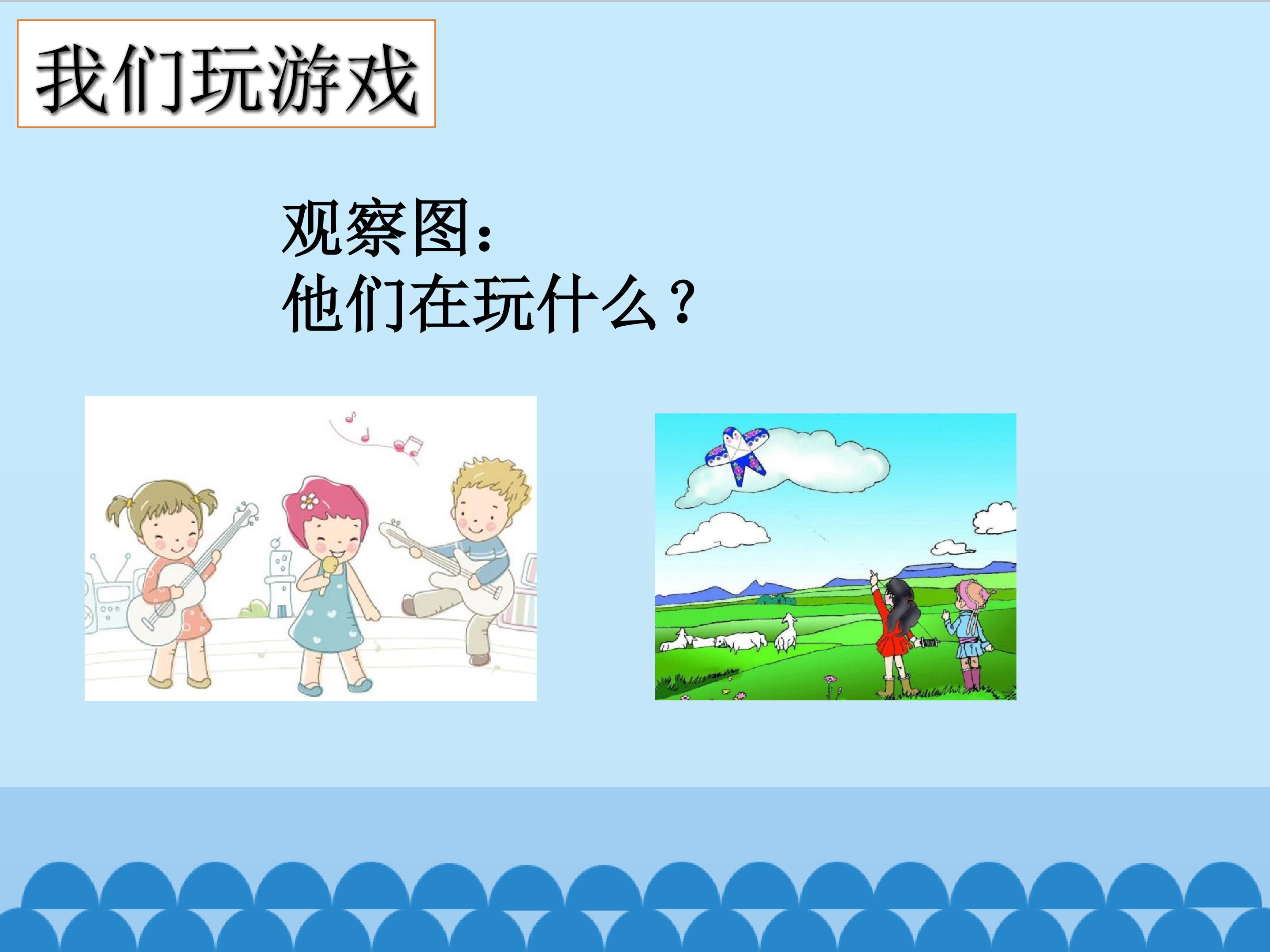 我们玩游戏

观察图：
他们在玩什么？